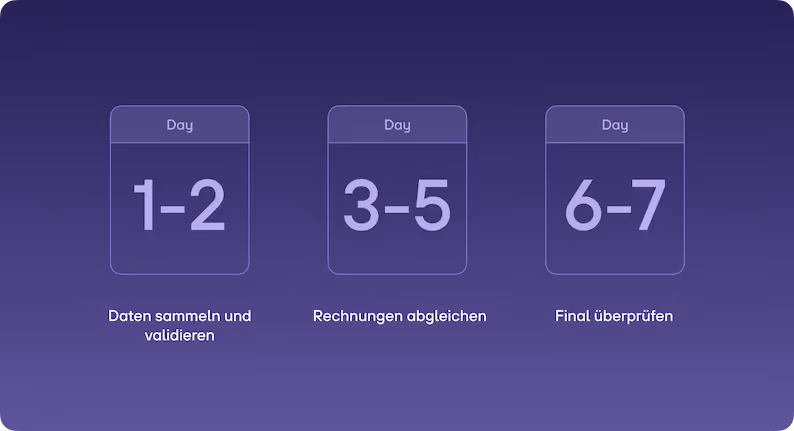 Day

1-2

Daten sammeln und validieren

Day

3-5

Rechnungen abgleichen

Day

6-7

Final überprüfen